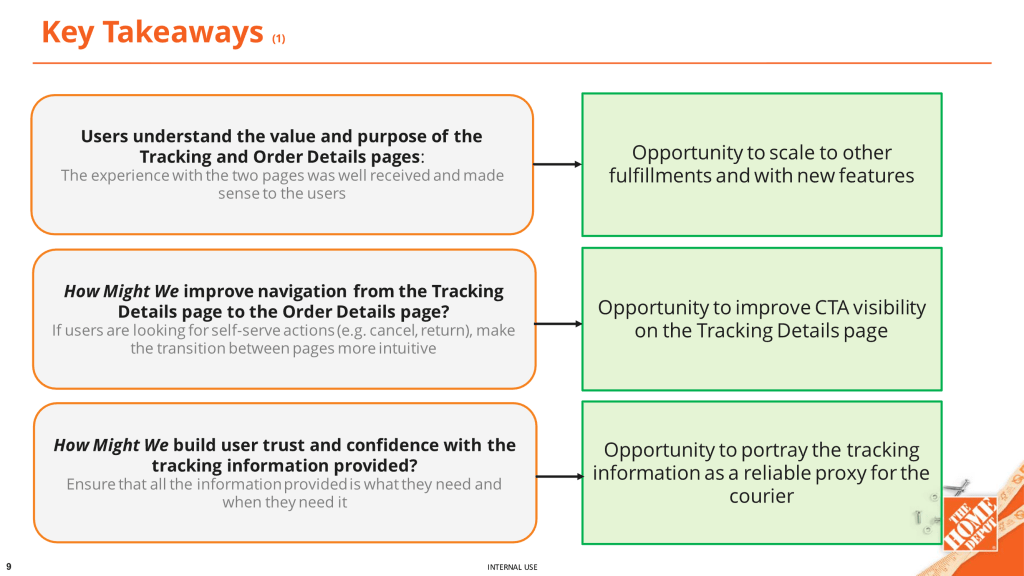 Key Takeaways (1)

Users understand the value and purpose of the Tracking and Order Details pages:
The experience with the two pages was well received and made sense to the users

Opportunity to scale to other fulfillments and with new features

How Might We improve navigation from the Tracking Details page to the Order Details page?
If users are looking for self-serve actions (e.g. cancel, return), make the transition between pages more intuitive

Opportunity to improve CTA visibility on the Tracking Details page

How Might We build user trust and confidence with the tracking information provided?
Ensure that all the information provided is what they need and when they need it

Opportunity to portray the tracking information as a reliable proxy for the courier

THE HOME DEPOT

9

INTERNAL USE